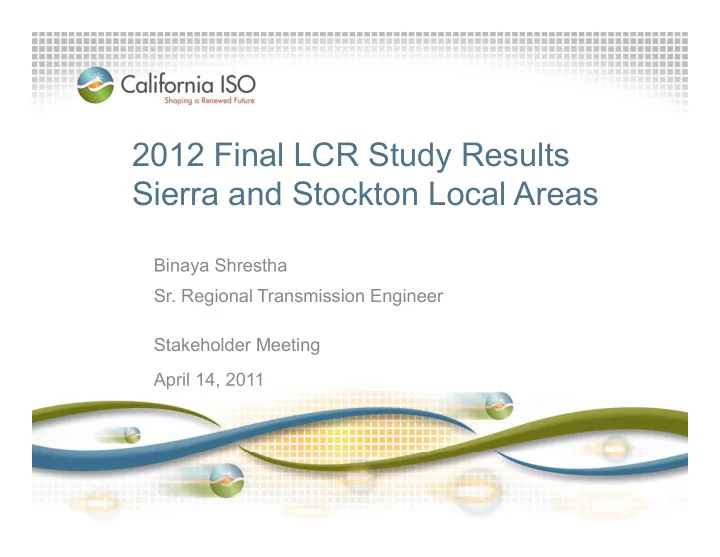 California ISO
Shaping a Renewed Future

2012 Final LCR Study Results
Sierra and Stockton Local Areas

Binaya Shrestha

Sr. Regional Transmission Engineer

Stakeholder Meeting

April 14, 2011